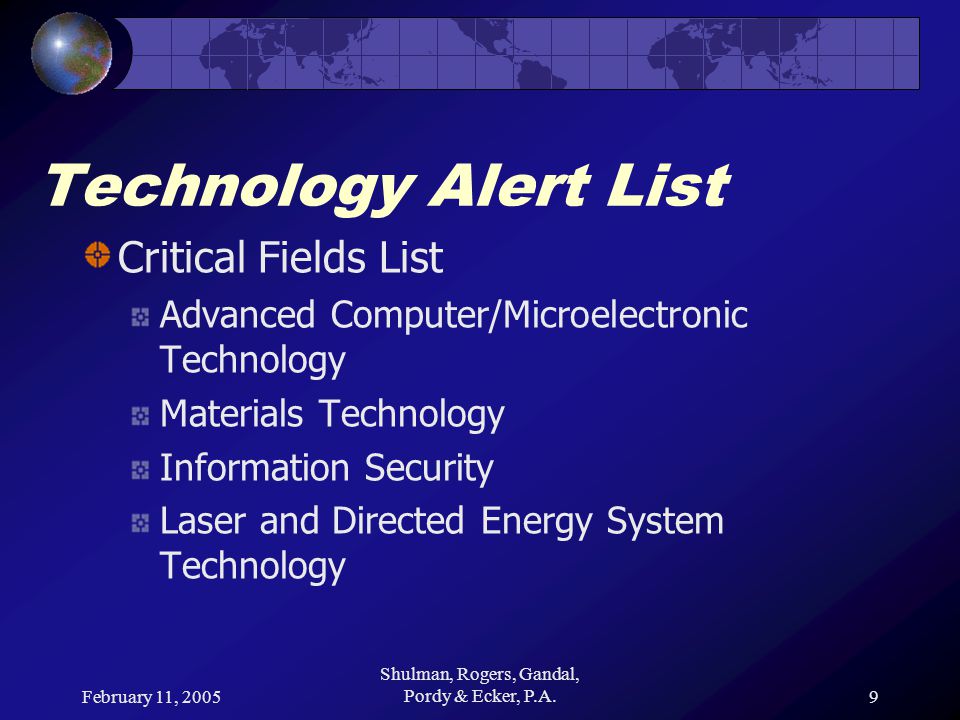 Technology Alert List

Critical Fields List

Advanced Computer/Microelectronic Technology

Materials Technology

Information Security

Laser and Directed Energy System Technology

February 11, 2005

Shulman, Rogers, Gandal, Pordy & Ecker, P.A.

9